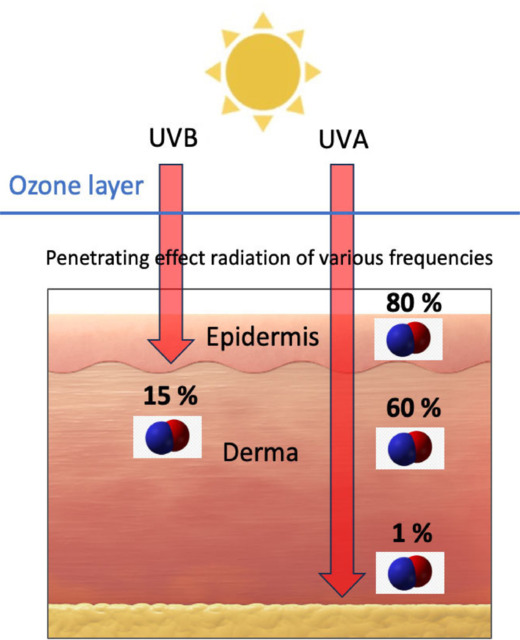 UVB

UVA

Ozone layer

Penetrating effect radiation of various frequencies

80 %

Epidermis

15 %

60 %

Derma

1 %